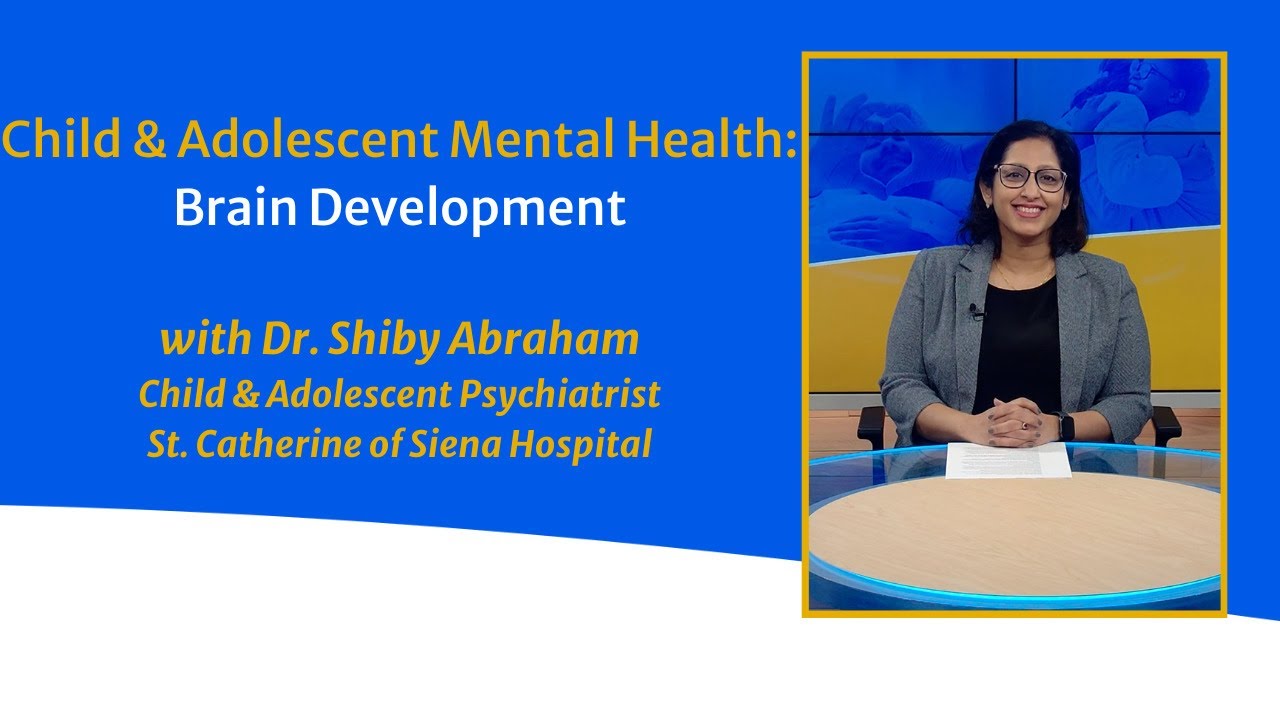 Child & Adolescent Mental Health:
Brain Development

with Dr. Shiby Abraham
Child & Adolescent Psychiatrist
St. Catherine of Siena Hospital